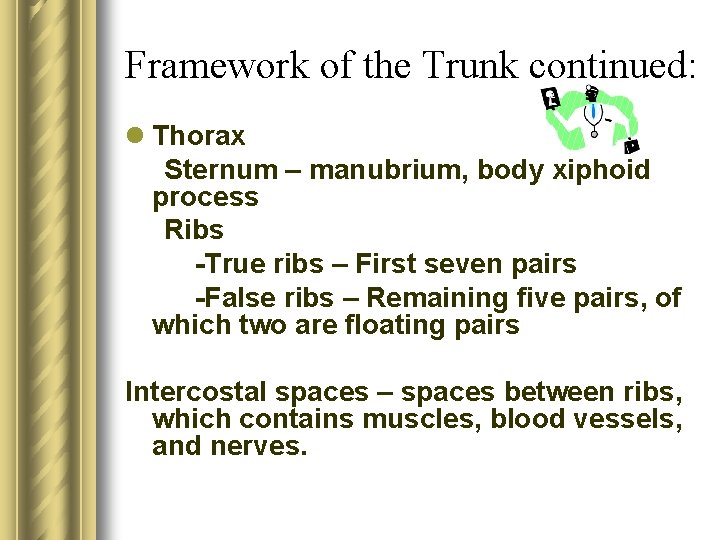 Framework of the Trunk continued:

Thorax

Sternum – manubrium, body xiphoid process

Ribs

-True ribs – First seven pairs

-False ribs – Remaining five pairs, of which two are floating pairs

Intercostal spaces – spaces between ribs, which contains muscles, blood vessels, and nerves.